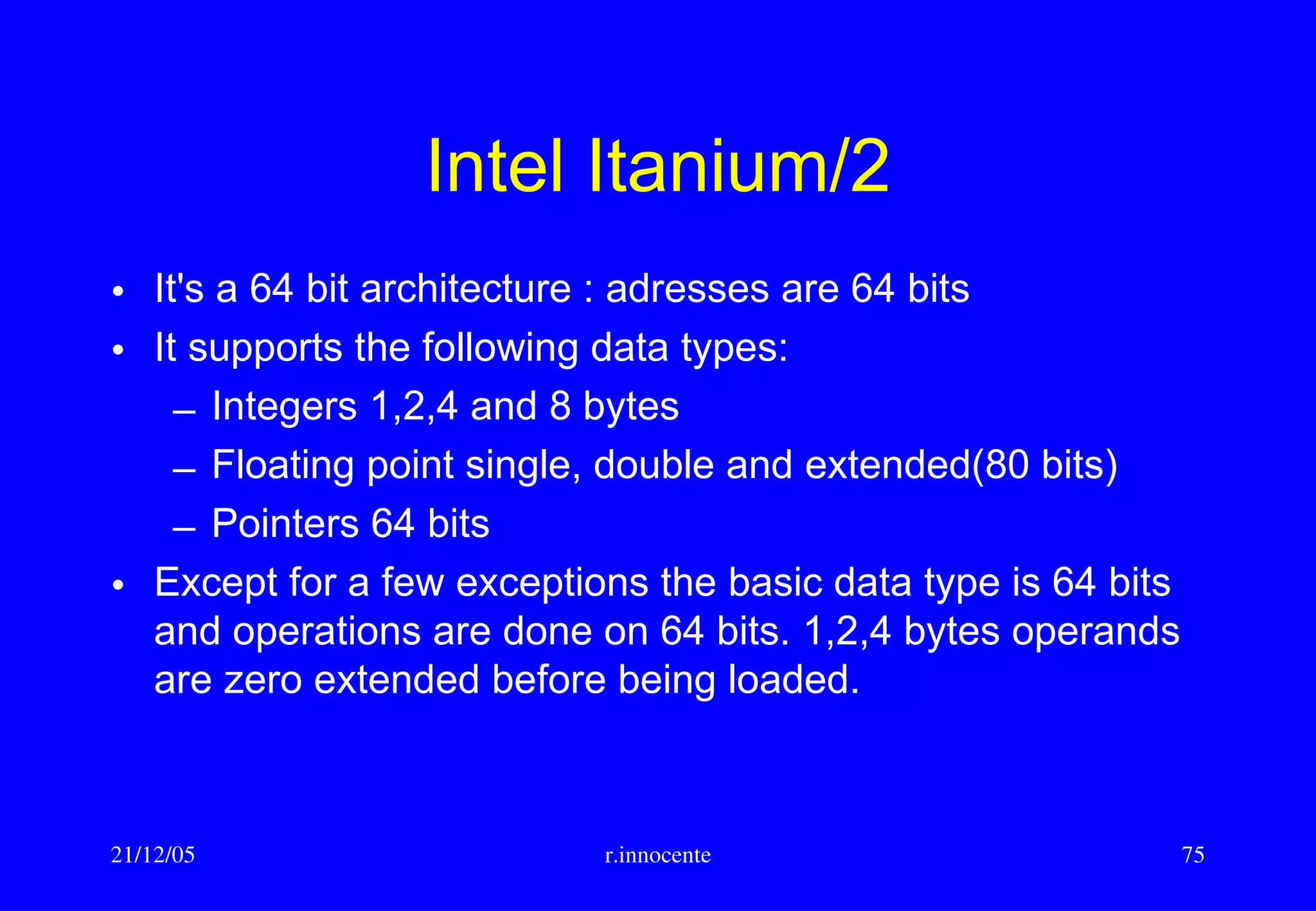 Intel Itanium/2

• It's a 64 bit architecture : adresses are 64 bits
• It supports the following data types:
  – Integers 1,2,4 and 8 bytes
  – Floating point single, double and extended(80 bits)
  – Pointers 64 bits
• Except for a few exceptions the basic data type is 64 bits and operations are done on 64 bits. 1,2,4 bytes operands are zero extended before being loaded.

21/12/05    r.innocente    75